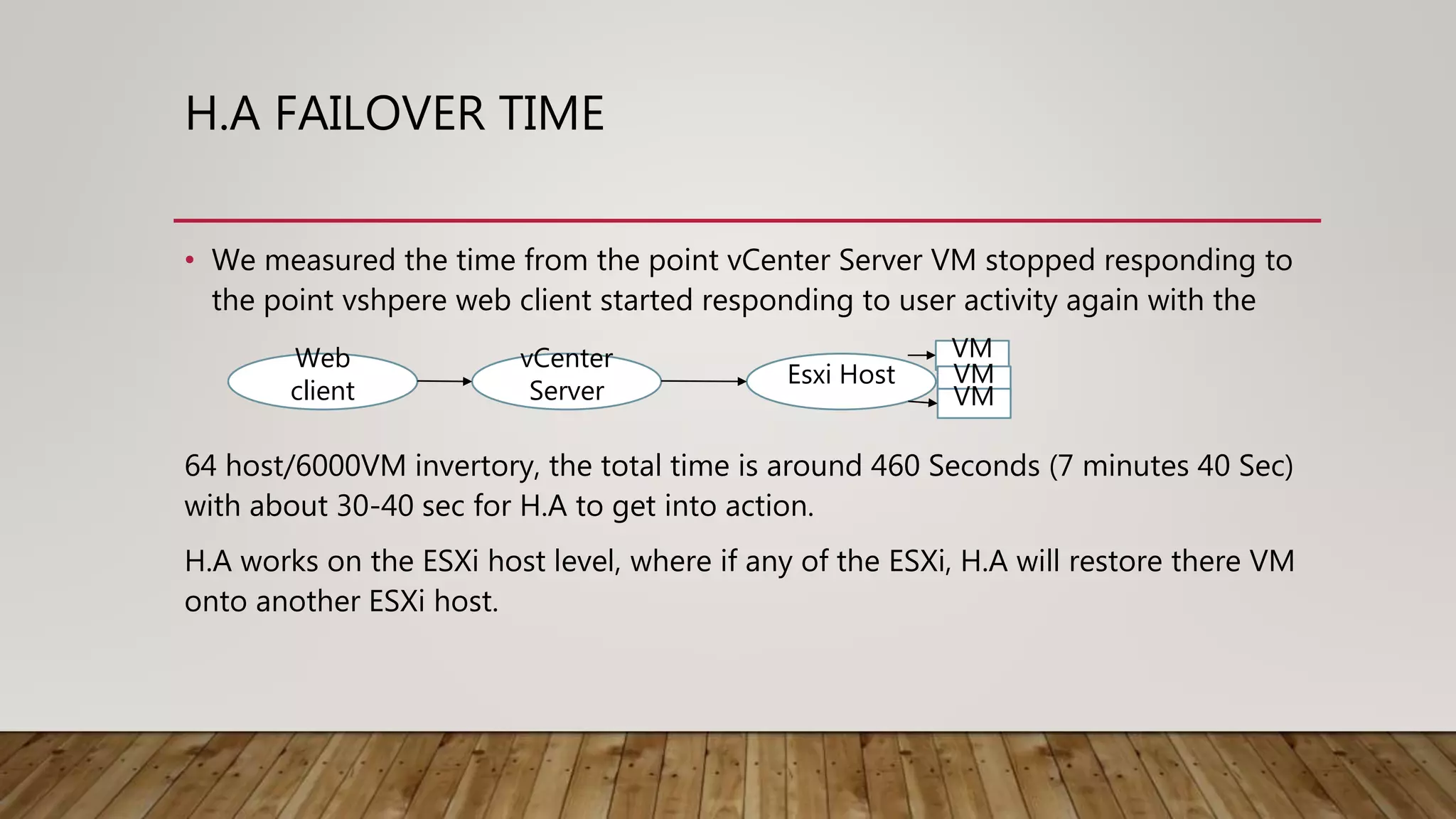 H.A FAILOVER TIME

• We measured the time from the point vCenter Server VM stopped responding to the point vshpere web client started responding to user activity again with the

Web client

vCenter Server

Esxi Host

VM
VM
VM

64 host/6000VM invertory, the total time is around 460 Seconds (7 minutes 40 Sec) with about 30-40 sec for H.A to get into action.

H.A works on the ESXi host level, where if any of the ESXi, H.A will restore there VM onto another ESXi host.